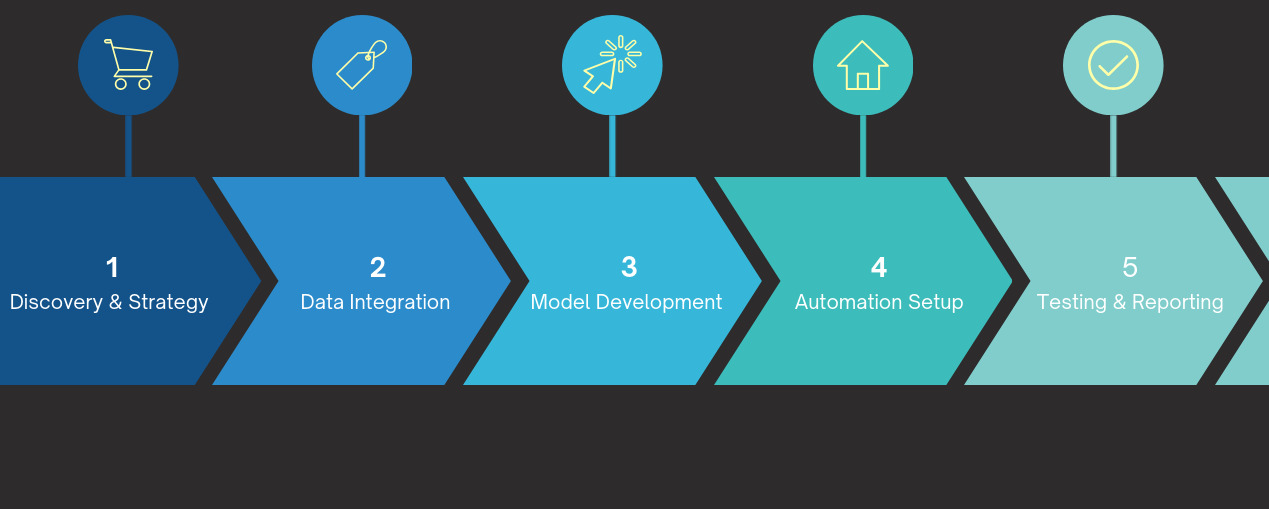 1
Discovery & Strategy

2
Data Integration

3
Model Development

4
Automation Setup

5
Testing & Reporting